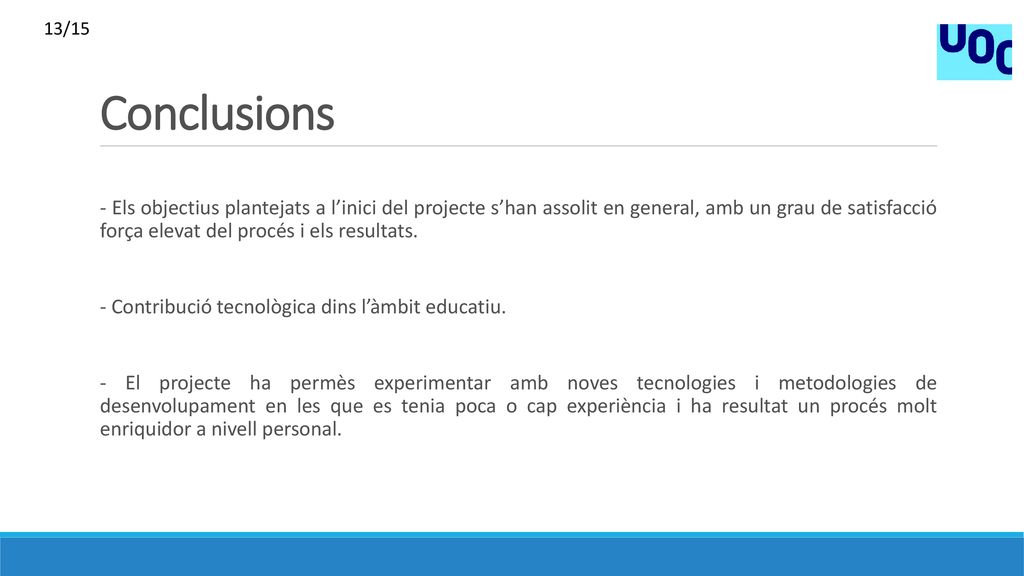 13/15

UOC

Conclusions

- Els objectius plantejats a l’inici del projecte s’han assolit en general, amb un grau de satisfacció força elevat del procés i els resultats.

- Contribució tecnològica dins l’àmbit educatiu.

- El projecte ha permès experimentar amb noves tecnologies i metodologies de desenvolupament en les que es tenia poca o cap experiència i ha resultat un procés molt enriquidor a nivell personal.